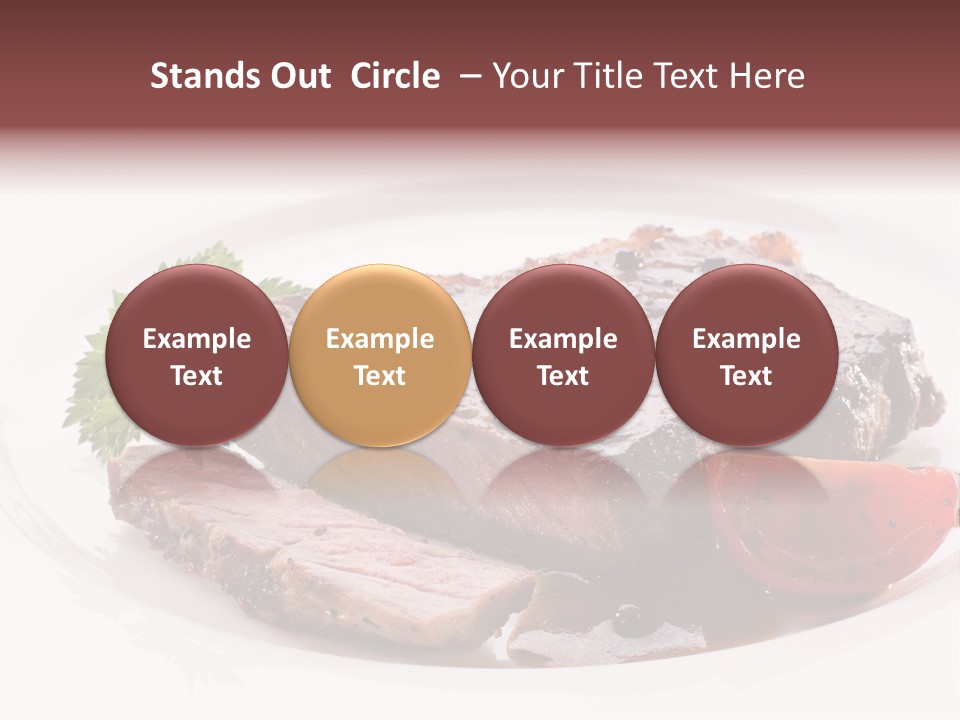 Stands Out Circle – Your Title Text Here

Example Text

Example Text

Example Text

Example Text